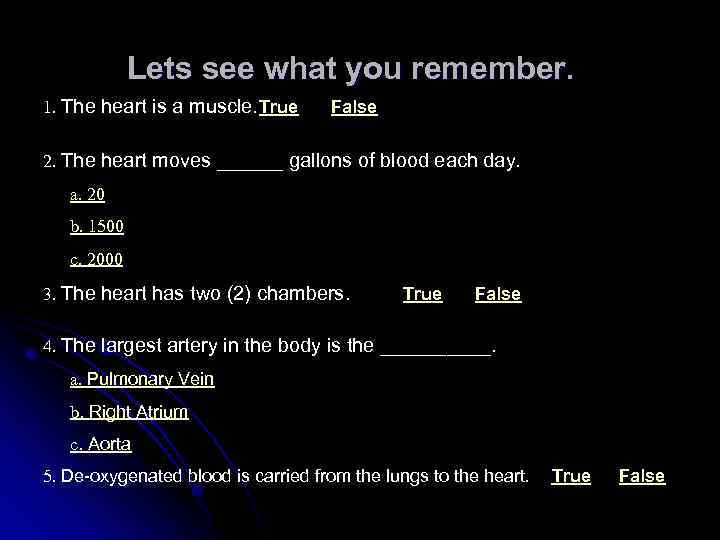 Lets see what you remember.

1. The heart is a muscle. True False

2. The heart moves ______ gallons of blood each day.

a. 20

b. 1500

c. 2000

3. The heart has two (2) chambers. True False

4. The largest artery in the body is the __________.

a. Pulmonary Vein

b. Right Atrium

c. Aorta

5. De-oxygenated blood is carried from the lungs to the heart. True False